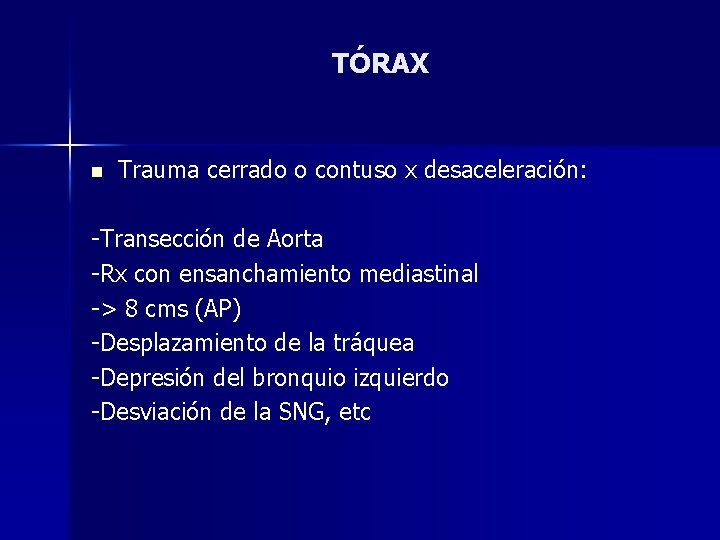 TÓRAX

▪ Trauma cerrado o contuso x desaceleración:

-Transección de Aorta
-Rx con ensanchamiento mediastinal
-> 8 cms (AP)
-Desplazamiento de la tráquea
-Depresión del bronquio izquierdo
-Desviación de la SNG, etc